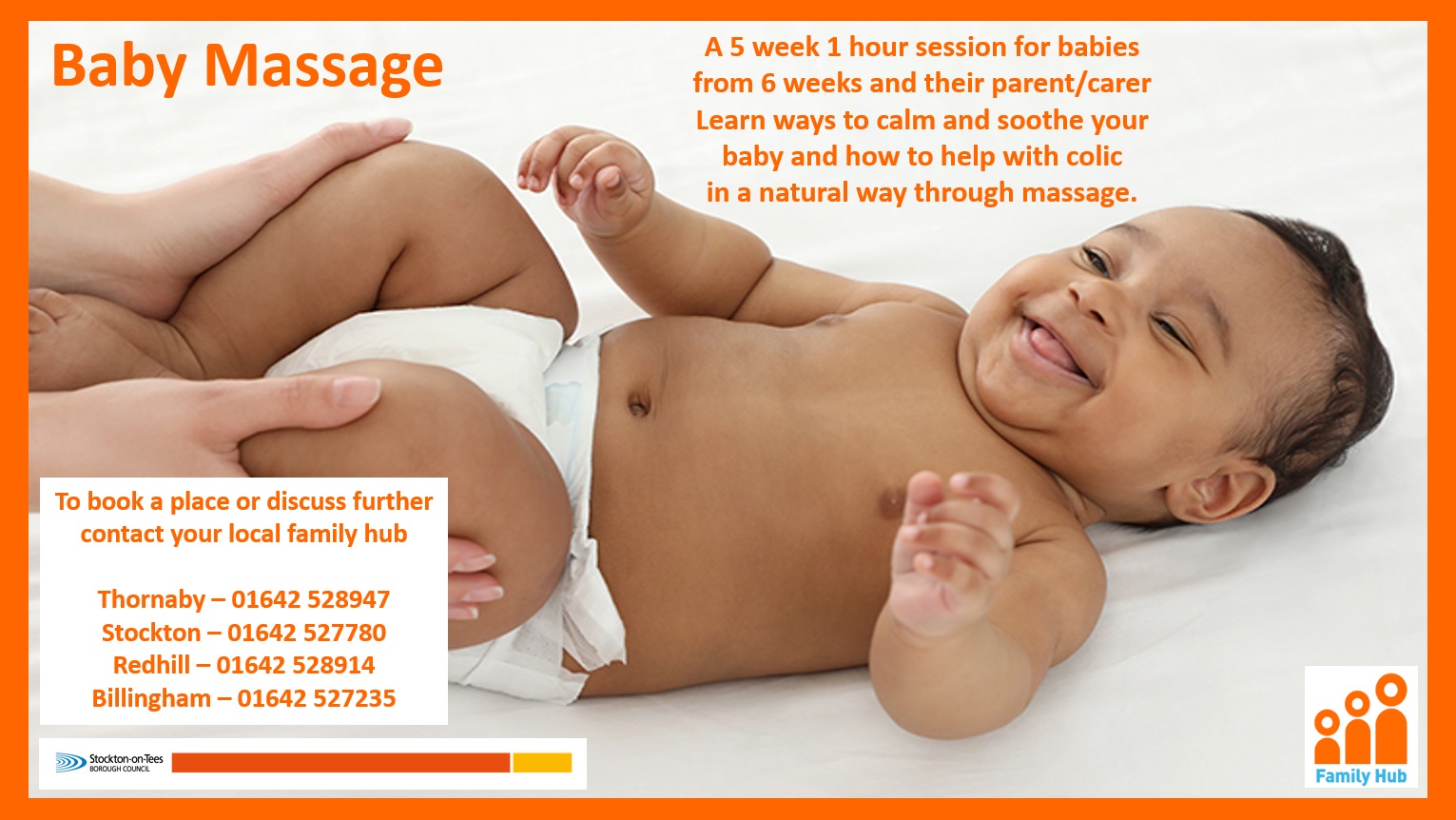 Baby Massage

A 5 week 1 hour session for babies from 6 weeks and their parent/carer Learn ways to calm and soothe your baby and how to help with colic in a natural way through massage.

To book a place or discuss further contact your local family hub

Thornaby – 01642 528947
Stockton – 01642 527780
Redhill – 01642 528914
Billingham – 01642 527235

Stockton-on-Tees BOROUGH COUNCIL

Family Hub